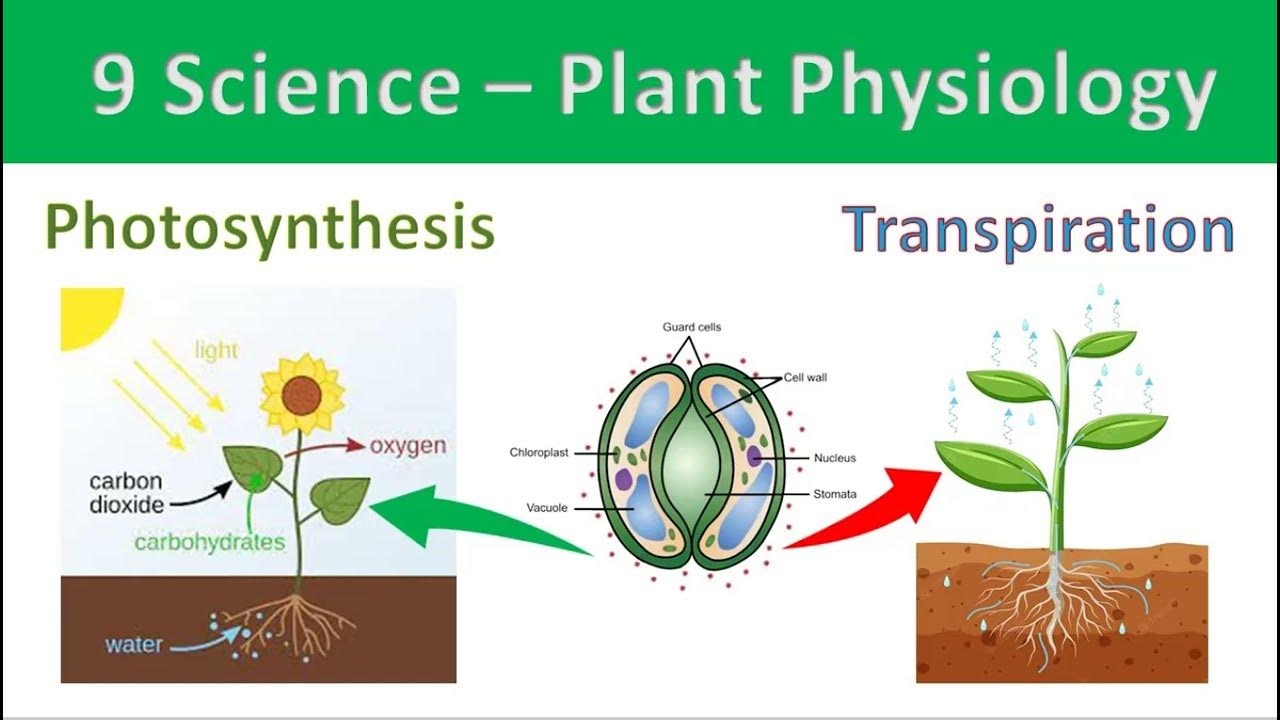 9 Science – Plant Physiology

Photosynthesis

Transpiration

light

oxygen

carbon dioxide

carbohydrates

water

Guard cells

Cell wall

Chloroplast

Nucleus

Vacuole

Stomata